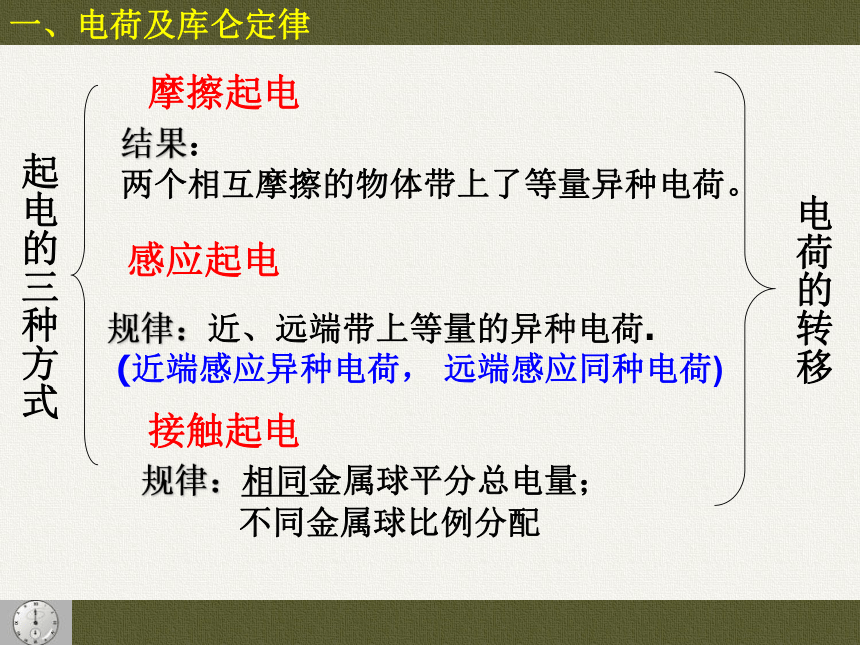 一、电荷及库仑定律

起电的三种方式

摩擦起电

结果：
两个相互摩擦的物体带上了等量异种电荷。

感应起电

规律：近、远端带上等量的异种电荷.
(近端感应异种电荷， 远端感应同种电荷)

接触起电

规律：相同金属球平分总电量；
不同金属球比例分配

电荷的转移